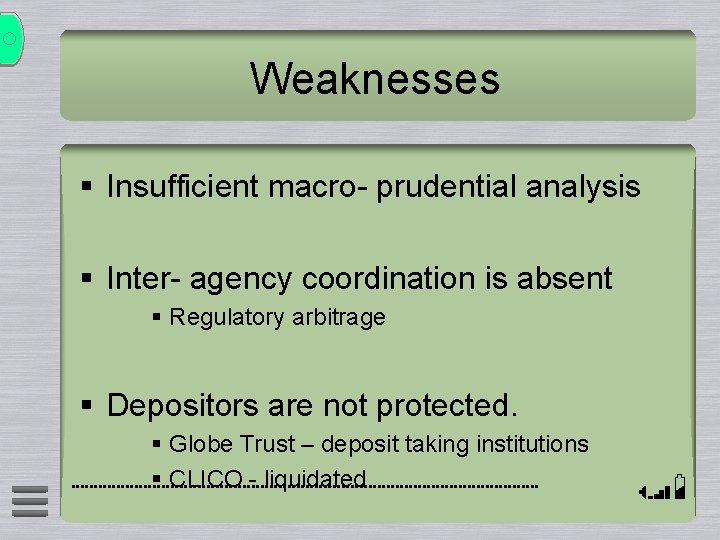 Weaknesses

▪ Insufficient macro- prudential analysis

▪ Inter- agency coordination is absent
  ▪ Regulatory arbitrage

▪ Depositors are not protected.
  ▪ Globe Trust – deposit taking institutions
  ▪ CLICO - liquidated